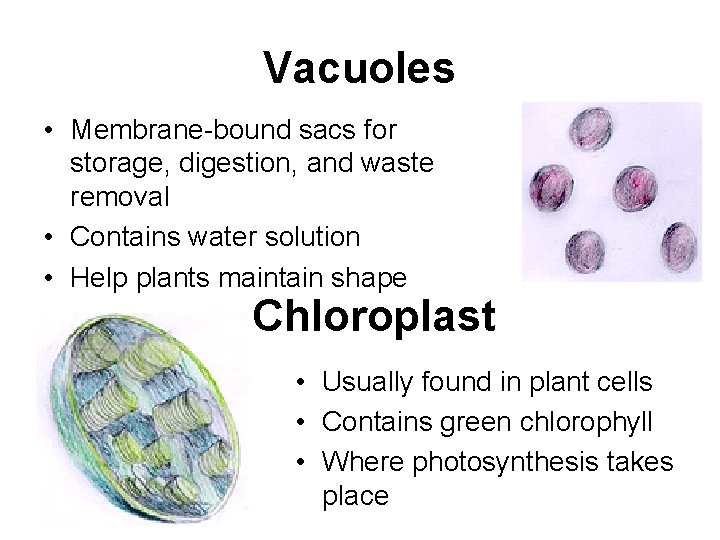 Vacuoles

• Membrane-bound sacs for storage, digestion, and waste removal
• Contains water solution
• Help plants maintain shape

Chloroplast

• Usually found in plant cells
• Contains green chlorophyll
• Where photosynthesis takes place